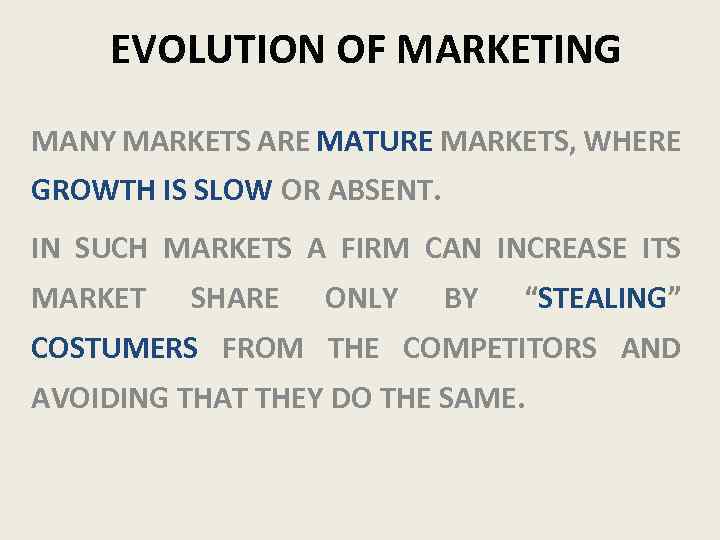 EVOLUTION OF MARKETING

MANY MARKETS ARE MATURE MARKETS, WHERE GROWTH IS SLOW OR ABSENT.

IN SUCH MARKETS A FIRM CAN INCREASE ITS MARKET SHARE ONLY BY “STEALING” COSTUMERS FROM THE COMPETITORS AND AVOIDING THAT THEY DO THE SAME.